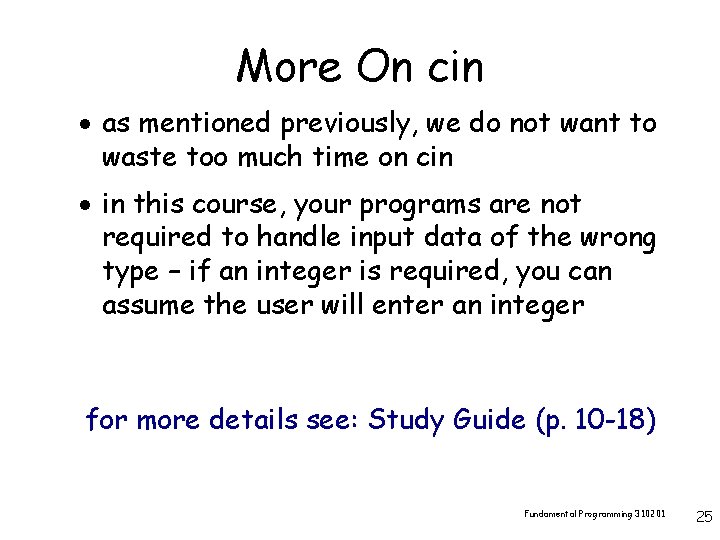 More On cin

• as mentioned previously, we do not want to waste too much time on cin

• in this course, your programs are not required to handle input data of the wrong type – if an integer is required, you can assume the user will enter an integer

for more details see: Study Guide (p. 10-18)

Fundamental Programming 310201

25